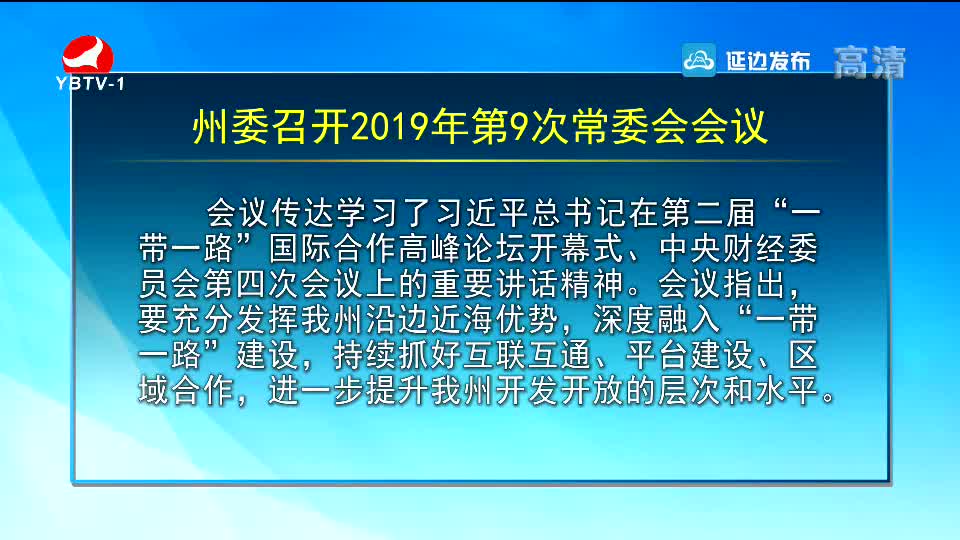 YBTV-1

延边发布 高清

州委召开2019年第9次常委会会议

会议传达学习了习近平总书记在第二届“一带一路”国际合作高峰论坛开幕式、中央财经委员会第四次会议上的重要讲话精神。会议指出，要充分发挥我州沿边近海优势，深度融入“一带一路”建设，持续抓好互联互通、平台建设、区域合作，进一步提升我州开发开放的层次和水平。